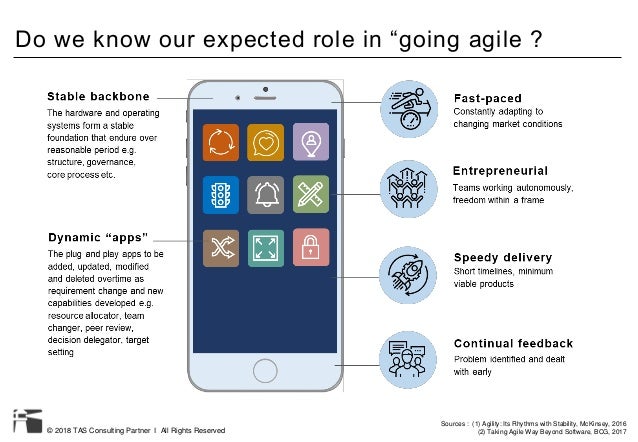 Do we know our expected role in “going agile ?

Stable backbone
The hardware and operating systems form a stable foundation that endure over reasonable period e.g. structure, governance, core process etc.

Dynamic “apps”
The plug and play apps to be added, updated, modified and deleted overtime as requirement change and new capabilities developed e.g. resource allocator, team changer, peer review, decision delegator, target setting

Fast-paced
Constantly adapting to changing market conditions

Entrepreneurial
Teams working autonomously, freedom within a frame

Speedy delivery
Short timelines, minimum viable products

Continual feedback
Problem identified and dealt with early

© 2018 TAS Consulting Partner I All Rights Reserved

Sources : (1) Agility: Its Rhythms with Stability, McKinsey, 2016
(2) Taking Agile Way Beyond Software, BCG, 2017